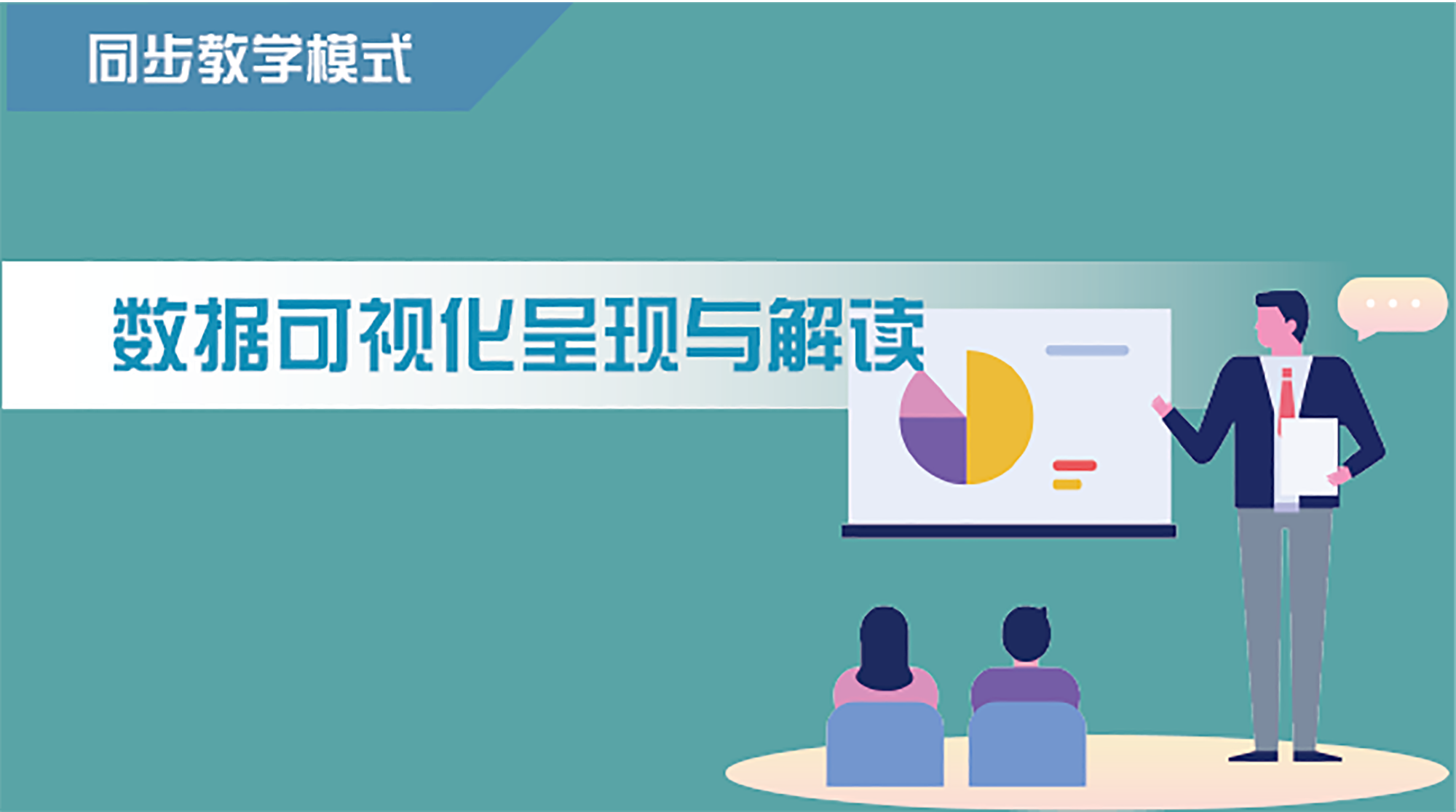 同步教学模式

数据可视化呈现与解读